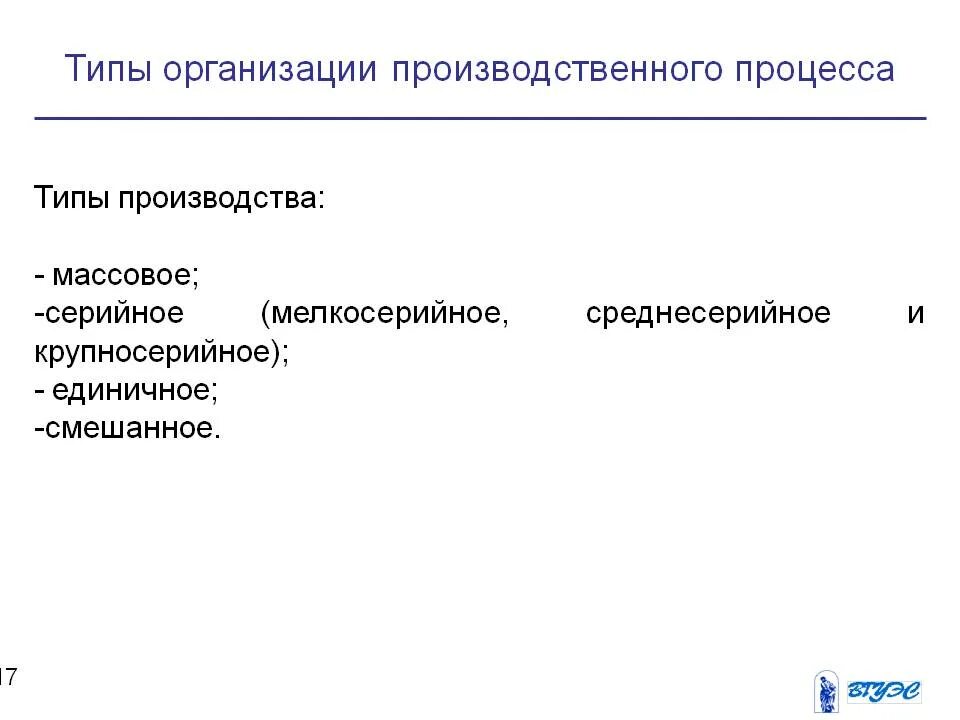 Типы организации производственного процесса

Типы производства:

- массовое;
-серийное (мелкосерийное, среднесерийное и крупносерийное);
- единичное;
-смешанное.

17

ВГУЭС